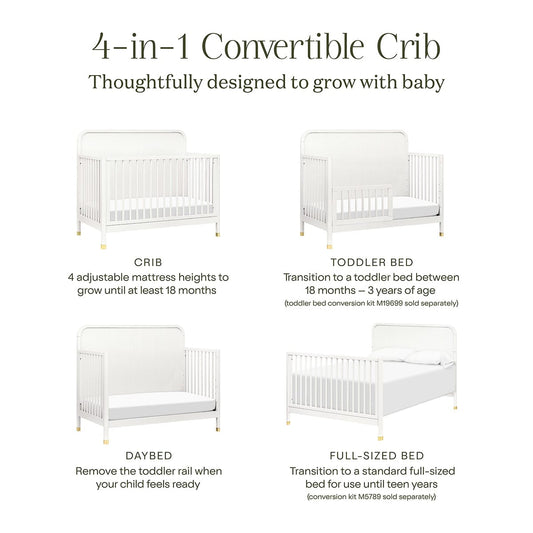 4-in-1 Convertible Crib
Thoughtfully designed to grow with baby

CRIB
4 adjustable mattress heights to grow until at least 18 months

TODDLER BED
Transition to a toddler bed between 18 months – 3 years of age
(toddler bed conversion kit M19699 sold separately)

DAYBED
Remove the toddler rail when your child feels ready

FULL-SIZED BED
Transition to a standard full-sized bed for use until teen years
(conversion kit M5789 sold separately)